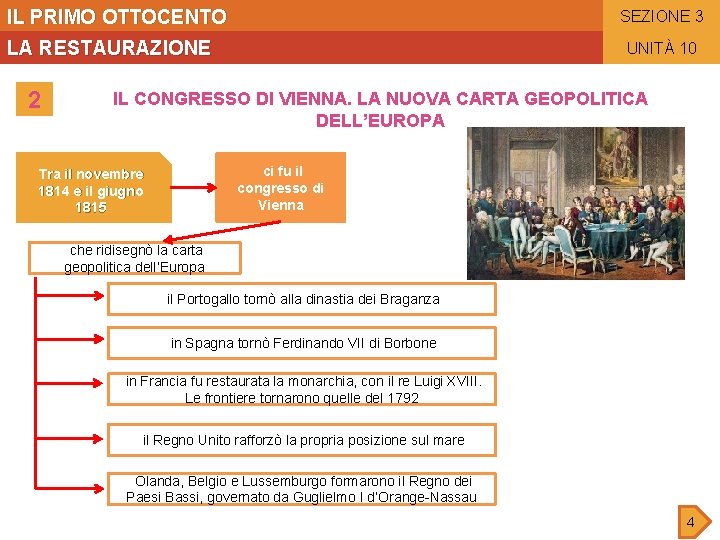 IL PRIMO OTTOCENTO
LA RESTAURAZIONE

SEZIONE 3
UNITÀ 10

2

IL CONGRESSO DI VIENNA. LA NUOVA CARTA GEOPOLITICA DELL'EUROPA

Tra il novembre 1814 e il giugno 1815

ci fu il congresso di Vienna

che ridisegnò la carta geopolitica dell'Europa

il Portogallo tornò alla dinastia dei Braganza

in Spagna tornò Ferdinando VII di Borbone

in Francia fu restaurata la monarchia, con il re Luigi XVIII. Le frontiere tornarono quelle del 1792

il Regno Unito rafforzò la propria posizione sul mare

Olanda, Belgio e Lussemburgo formarono il Regno dei Paesi Bassi, governato da Guglielmo I d'Orange-Nassau

4